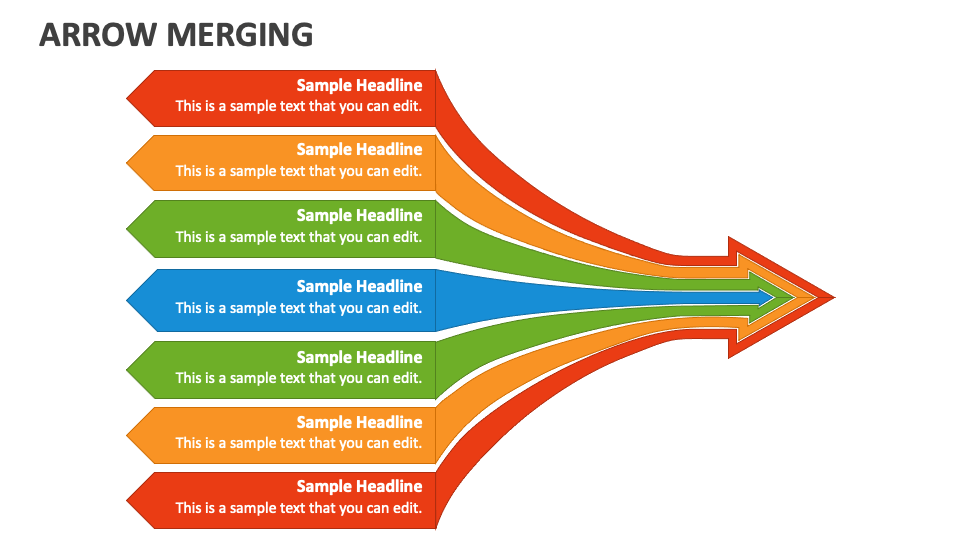 ARROW MERGING

Sample Headline
This is a sample text that you can edit.

Sample Headline
This is a sample text that you can edit.

Sample Headline
This is a sample text that you can edit.

Sample Headline
This is a sample text that you can edit.

Sample Headline
This is a sample text that you can edit.

Sample Headline
This is a sample text that you can edit.

Sample Headline
This is a sample text that you can edit.